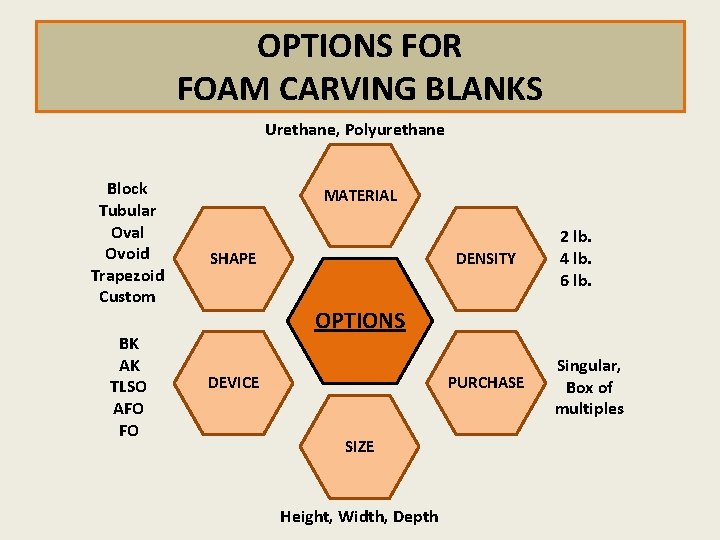 OPTIONS FOR
FOAM CARVING BLANKS

Urethane, Polyurethane

MATERIAL

Block
Tubular
Oval
Ovoid
Trapezoid
Custom

SHAPE

DENSITY

2 lb.
4 lb.
6 lb.

OPTIONS

BK
AK
TLSO
AFO
FO

DEVICE

PURCHASE

Singular,
Box of
multiples

SIZE

Height, Width, Depth